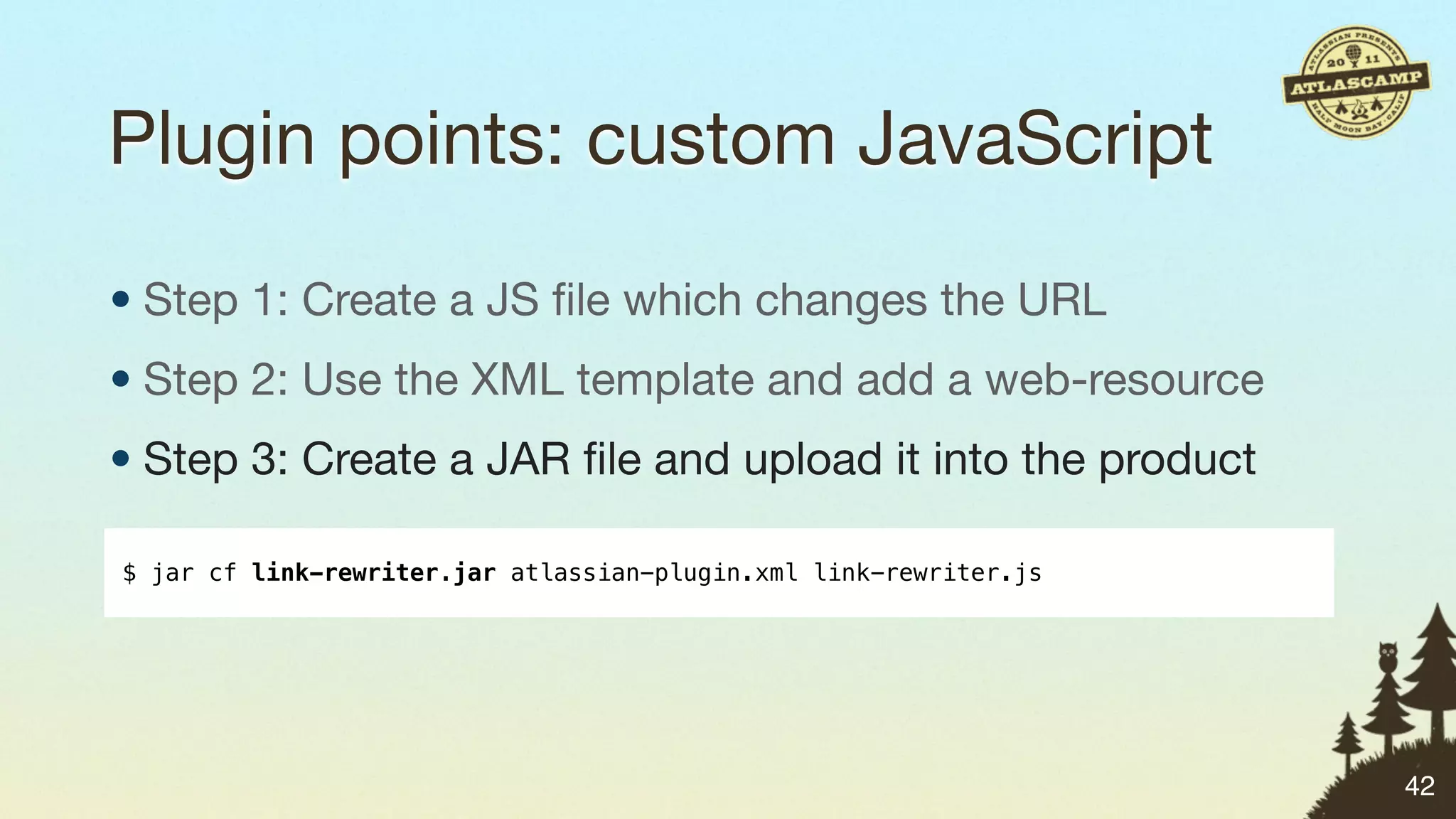 ATLASSIAN PRESENTS 20 11 ATLASCAMP HALF MOON BAY, CALIF

Plugin points: custom JavaScript

• Step 1: Create a JS file which changes the URL

• Step 2: Use the XML template and add a web-resource

• Step 3: Create a JAR file and upload it into the product

$ jar cf link-rewriter.jar atlassian-plugin.xml link-rewriter.js

42